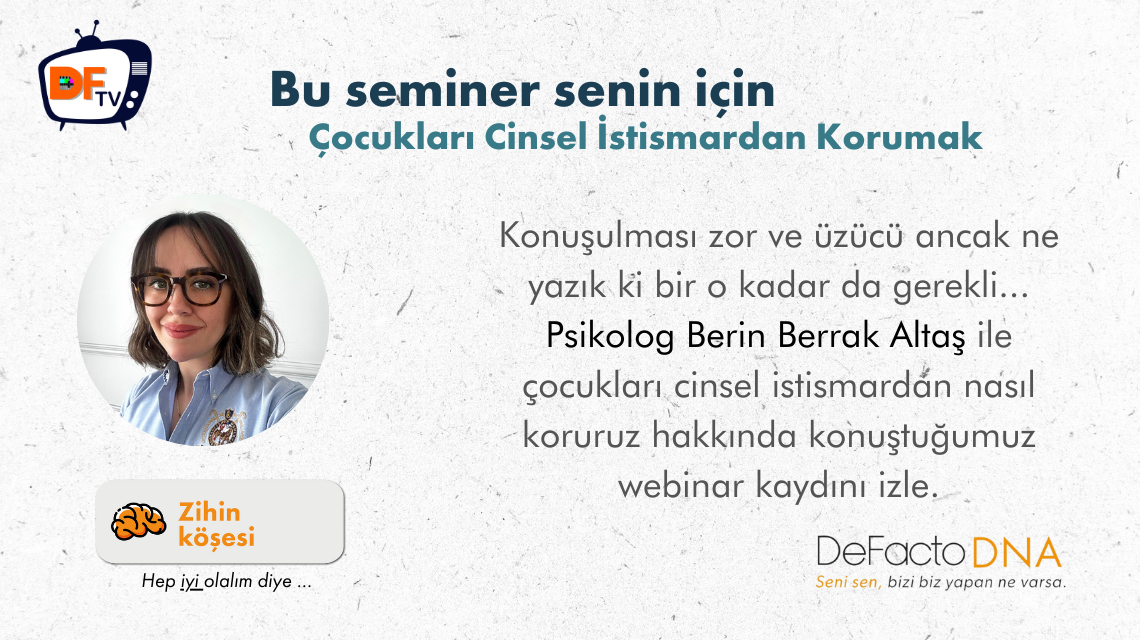 DF TV

Bu seminer senin için
Çocukları Cinsel İstismardan Korumak

Konuşulması zor ve üzücü ancak ne yazık ki bir o kadar da gerekli... Psikolog Berin Berrak Altaş ile çocukları cinsel istismardan nasıl koruruz hakkında konuştuğumuz webinar kaydını izle.

Zihin köşesi

Hep iyi olalım diye ...

DeFacto DNA
Seni sen, bizi biz yapan ne varsa.